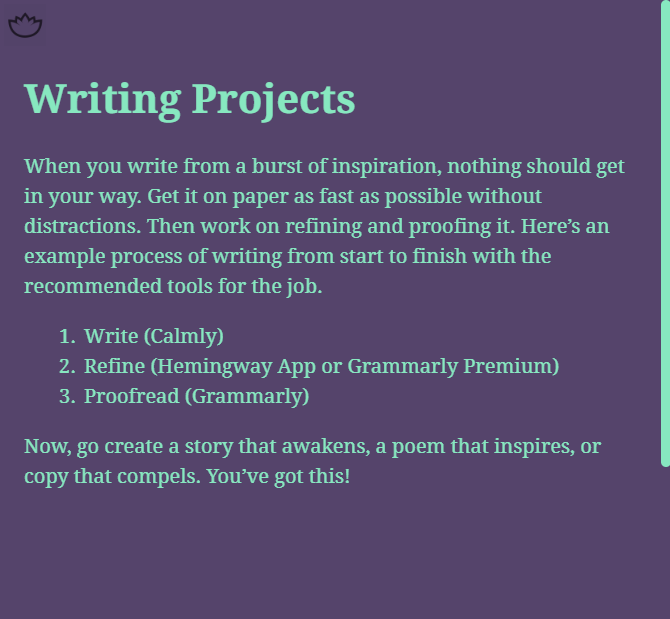 Writing Projects

When you write from a burst of inspiration, nothing should get in your way. Get it on paper as fast as possible without distractions. Then work on refining and proofing it. Here’s an example process of writing from start to finish with the recommended tools for the job.

1. Write (Calmly)
2. Refine (Hemingway App or Grammarly Premium)
3. Proofread (Grammarly)

Now, go create a story that awakens, a poem that inspires, or copy that compels. You’ve got this!